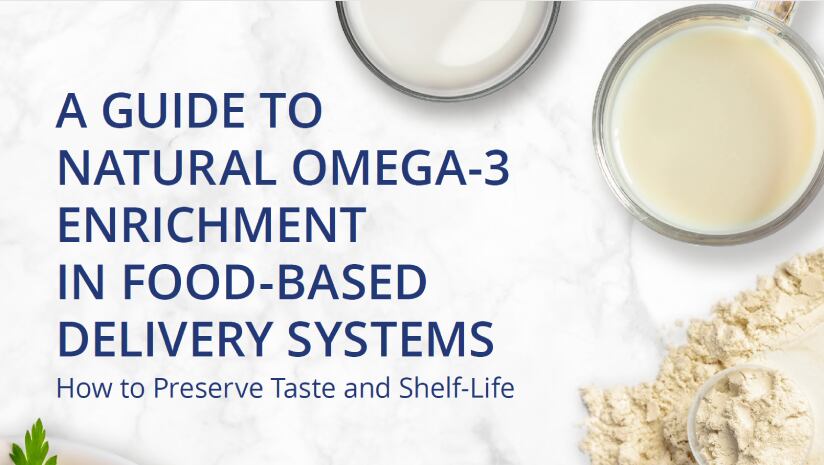 A GUIDE TO NATURAL OMEGA-3 ENRICHMENT IN FOOD-BASED DELIVERY SYSTEMS

How to Preserve Taste and Shelf-Life